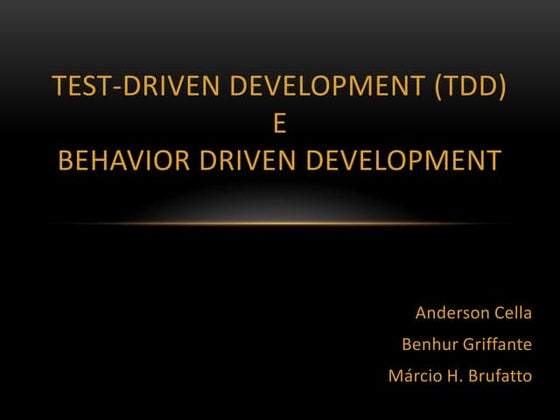 TEST-DRIVEN DEVELOPMENT (TDD)
E
BEHAVIOR DRIVEN DEVELOPMENT

Anderson Cella
Benhur Griffante
Márcio H. Brufatto